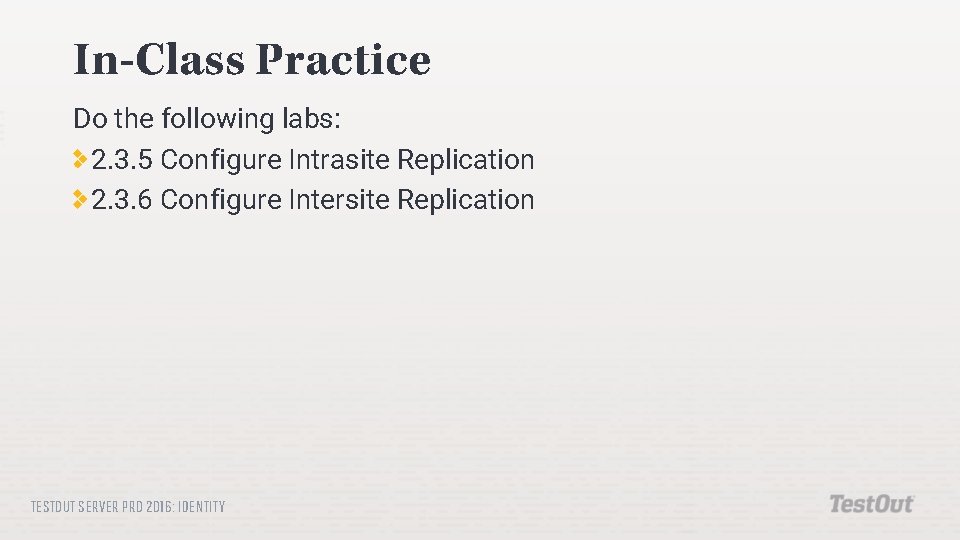 In-Class Practice

Do the following labs:

2.3.5 Configure Intrasite Replication

2.3.6 Configure Intersite Replication

TESTOUT SERVER PRO 2016: IDENTITY

TestOut